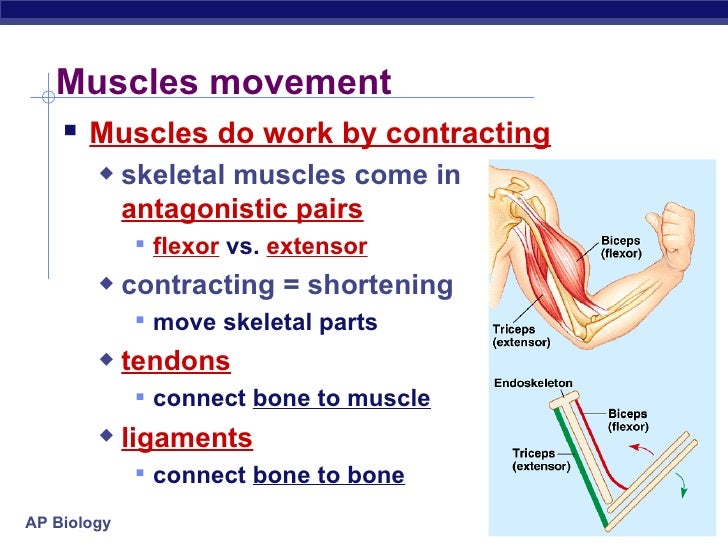 Muscles movement

Muscles do work by contracting

skeletal muscles come in antagonistic pairs

flexor vs. extensor

contracting = shortening

move skeletal parts

tendons

connect bone to muscle

ligaments

connect bone to bone

Biceps (flexor)

Triceps (extensor)

Endoskeleton

Biceps (flexor)

Triceps (extensor)

AP Biology